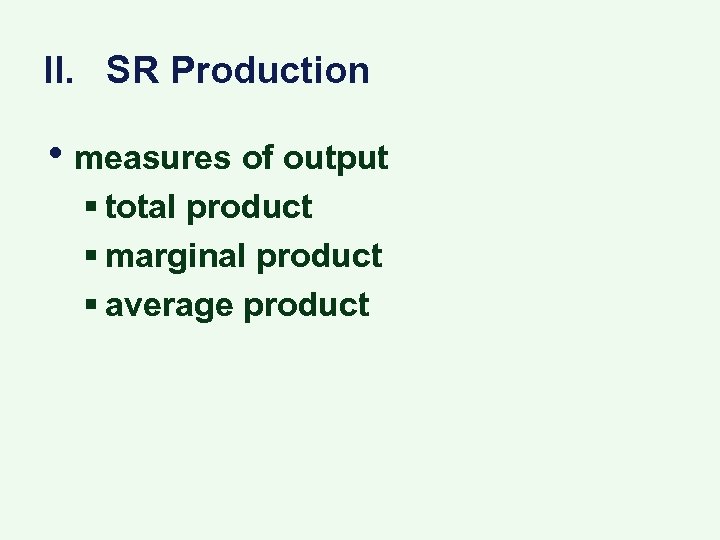 II. SR Production

• measures of output
  ▪ total product
  ▪ marginal product
  ▪ average product